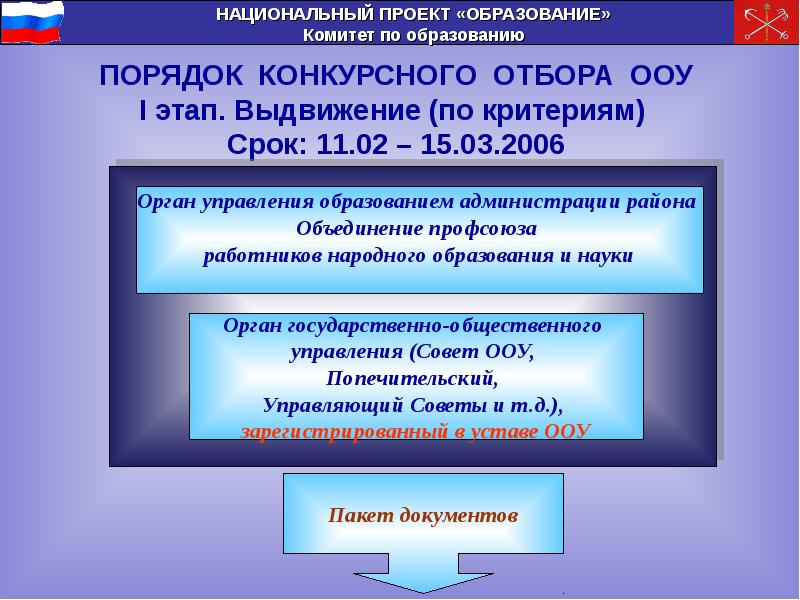 НАЦИОНАЛЬНЫЙ ПРОЕКТ «ОБРАЗОВАНИЕ»
Комитет по образованию

ПОРЯДОК КОНКУРСНОГО ОТБОРА ООУ
I этап. Выдвижение (по критериям)
Срок: 11.02 – 15.03.2006

Орган управления образованием администрации района
Объединение профсоюза
работников народного образования и науки

Орган государственно-общественного управления (Совет ООУ, Попечительский, Управляющий Советы и т.д.), зарегистрированный в уставе ООУ

Пакет документов